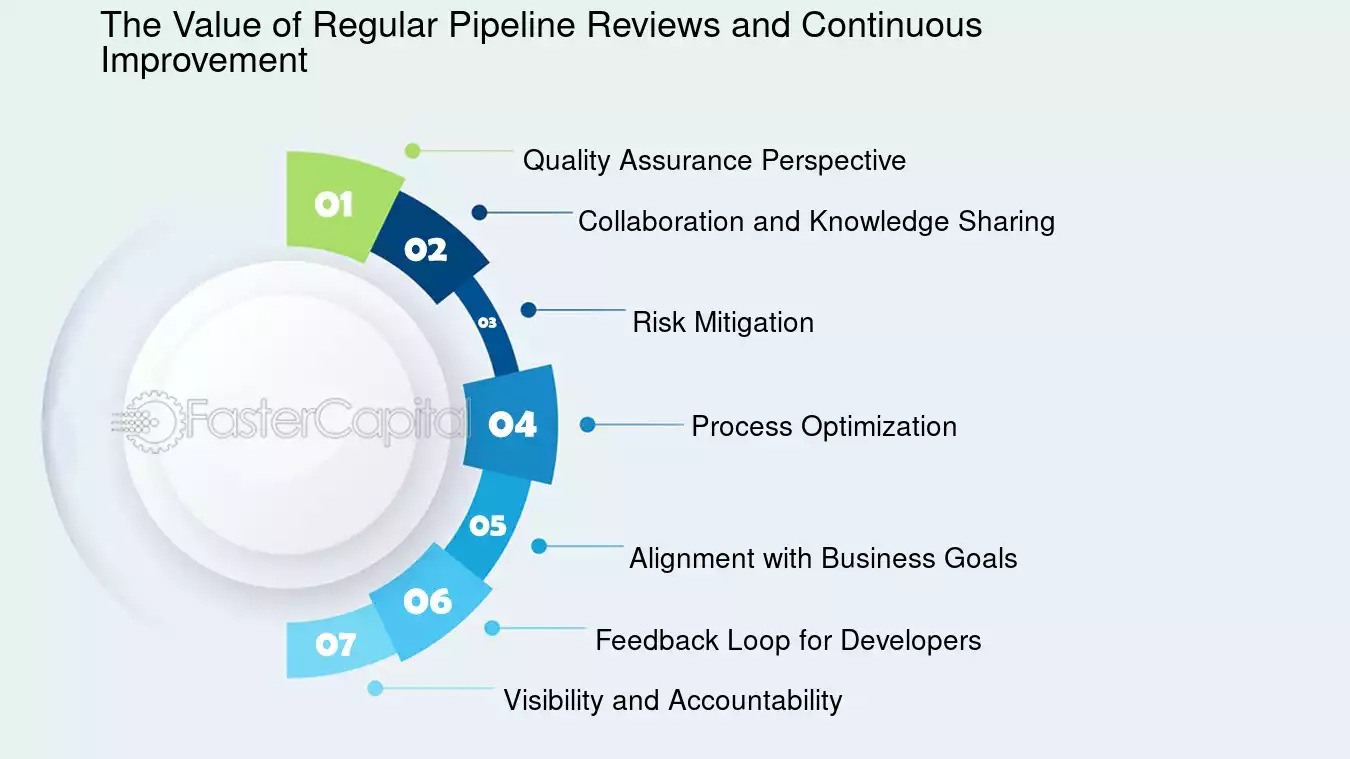 The Value of Regular Pipeline Reviews and Continuous Improvement

01
Quality Assurance Perspective

02
Collaboration and Knowledge Sharing

03
Risk Mitigation

04
Process Optimization

05
Alignment with Business Goals

06
Feedback Loop for Developers

07
Visibility and Accountability

FasterCapital